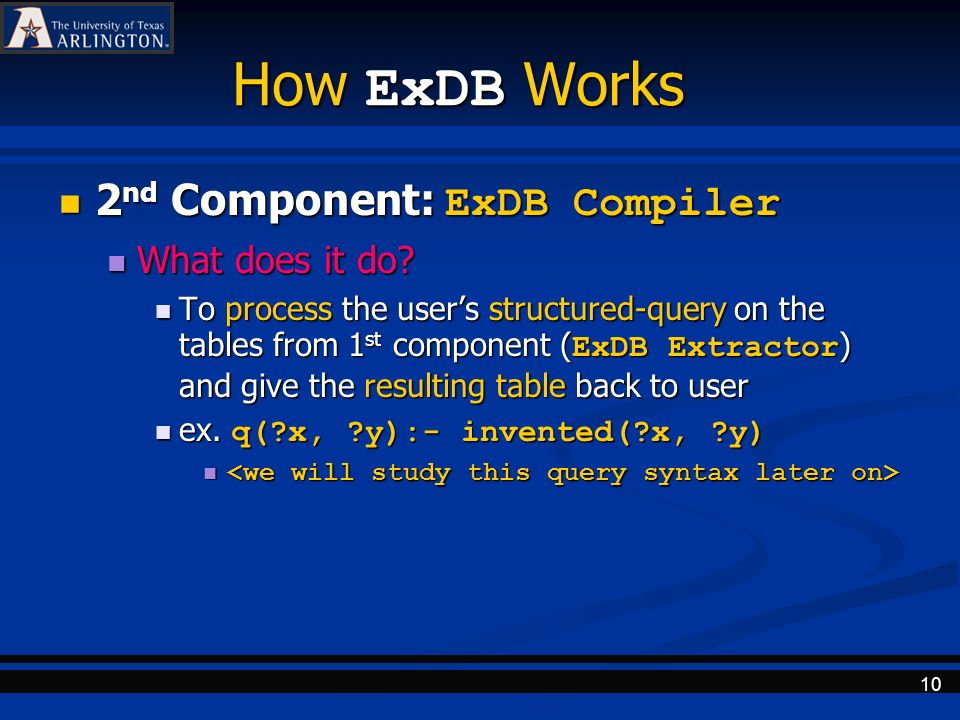 The University of Texas
ARLINGTON

How ExDB Works

2nd Component: ExDB Compiler

What does it do?

To process the user's structured-query on the tables from 1st component (ExDB Extractor) and give the resulting table back to user

ex. q(?x, ?y):- invented(?x, ?y)

<we will study this query syntax later on>

10